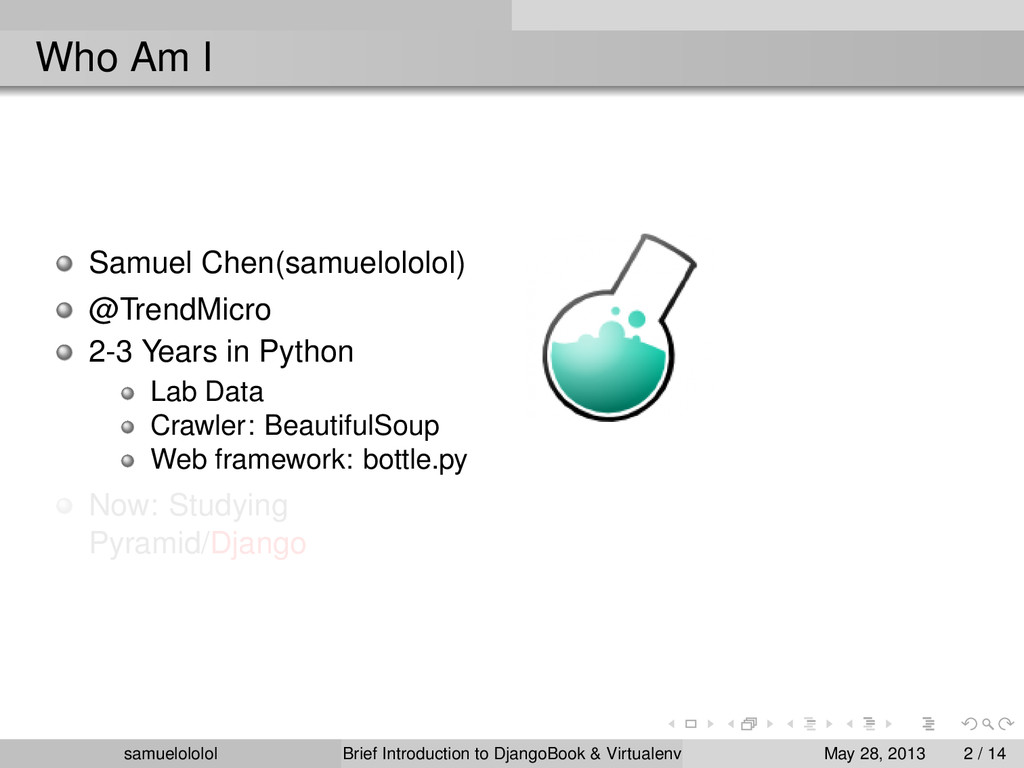 Who Am I

Samuel Chen(samuelololol)
@TrendMicro
2-3 Years in Python
Lab Data
Crawler: BeautifulSoup
Web framework: bottle.py
Now: Studying Pyramid/Django

samuelololol Brief Introduction to DjangoBook & Virtualenv May 28, 2013 2 / 14